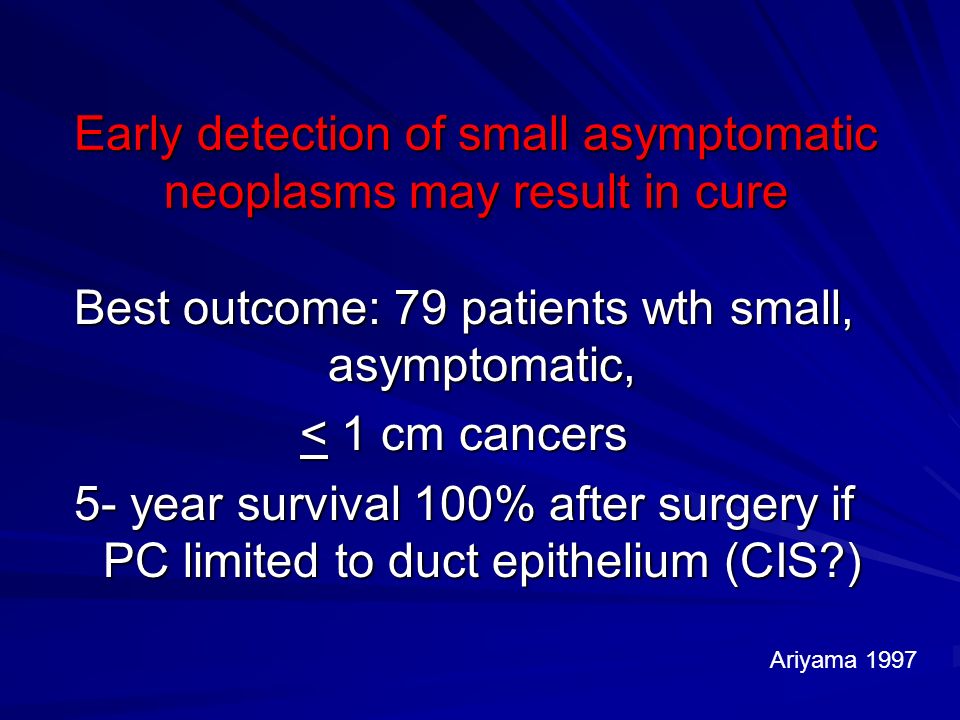 Early detection of small asymptomatic neoplasms may result in cure

Best outcome: 79 patients wth small, asymptomatic,

$\leq$ 1 cm cancers

5- year survival 100% after surgery if PC limited to duct epithelium (CIS?)

Ariyama 1997